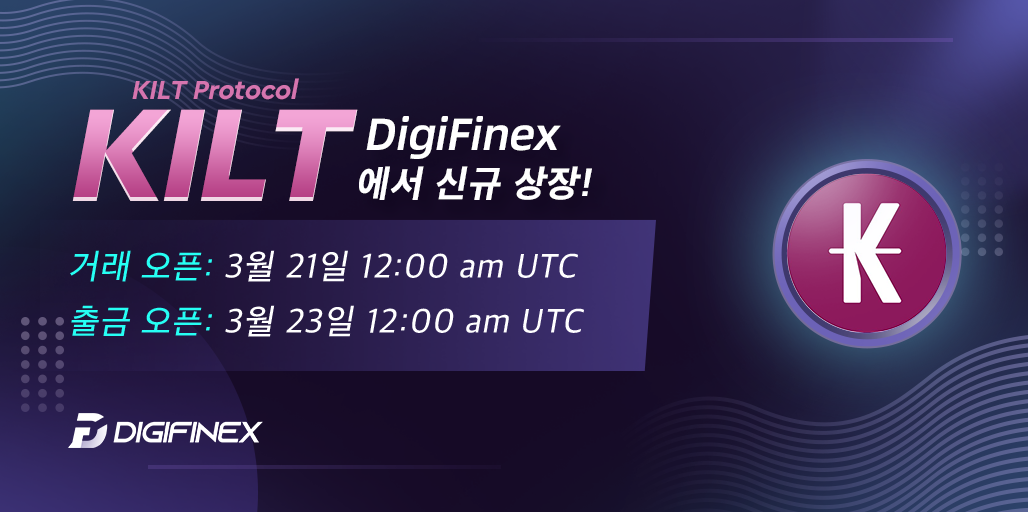 KILT Protocol

KILT

DigiFinex 에서 신규 상장!

거래 오픈: 3월 21일 12:00 am UTC

출금 오픈: 3월 23일 12:00 am UTC

K

DIGIFINEX